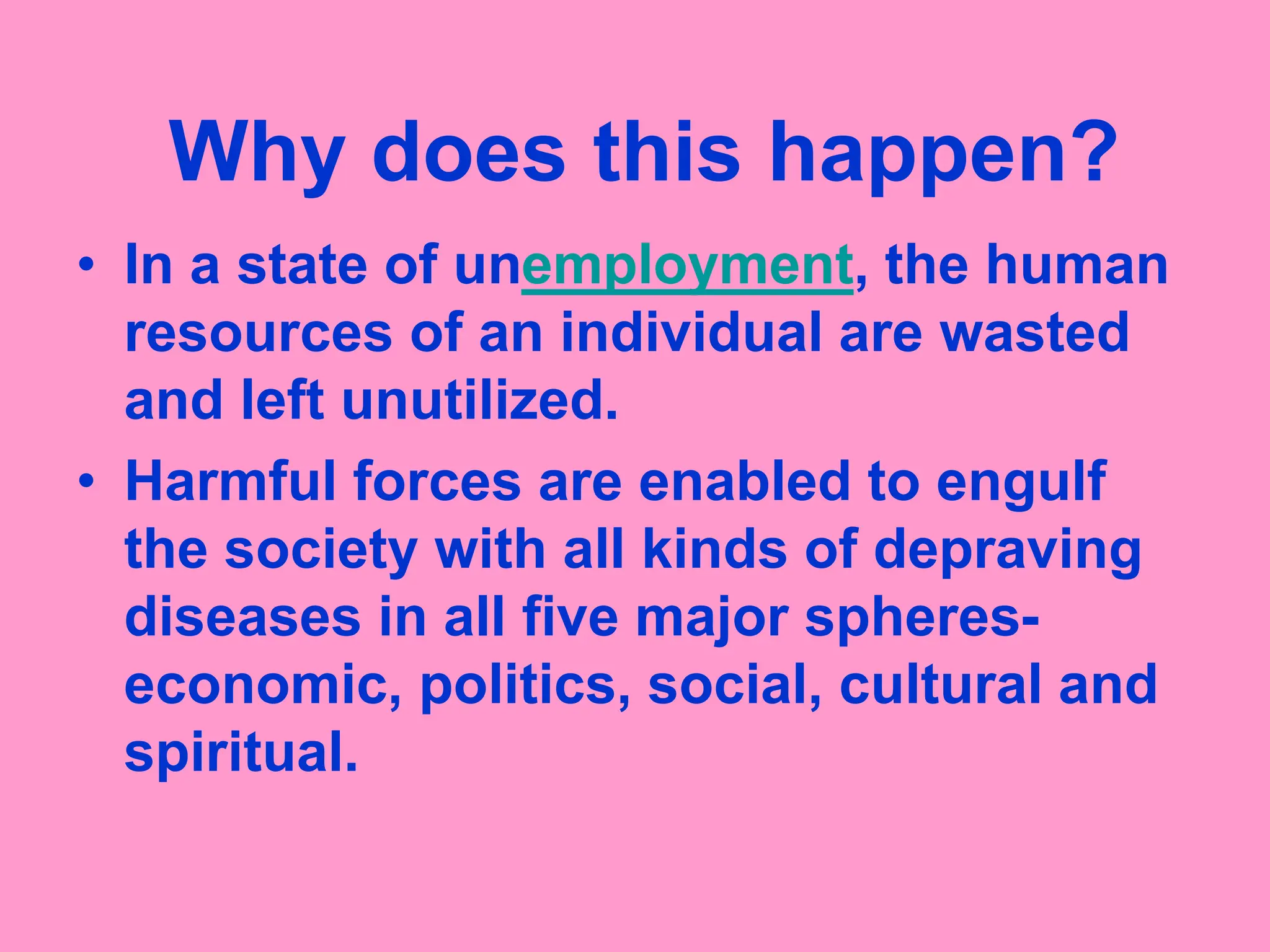 Why does this happen?

• In a state of unemployment, the human resources of an individual are wasted and left unutilized.

• Harmful forces are enabled to engulf the society with all kinds of depraving diseases in all five major spheres- economic, politics, social, cultural and spiritual.